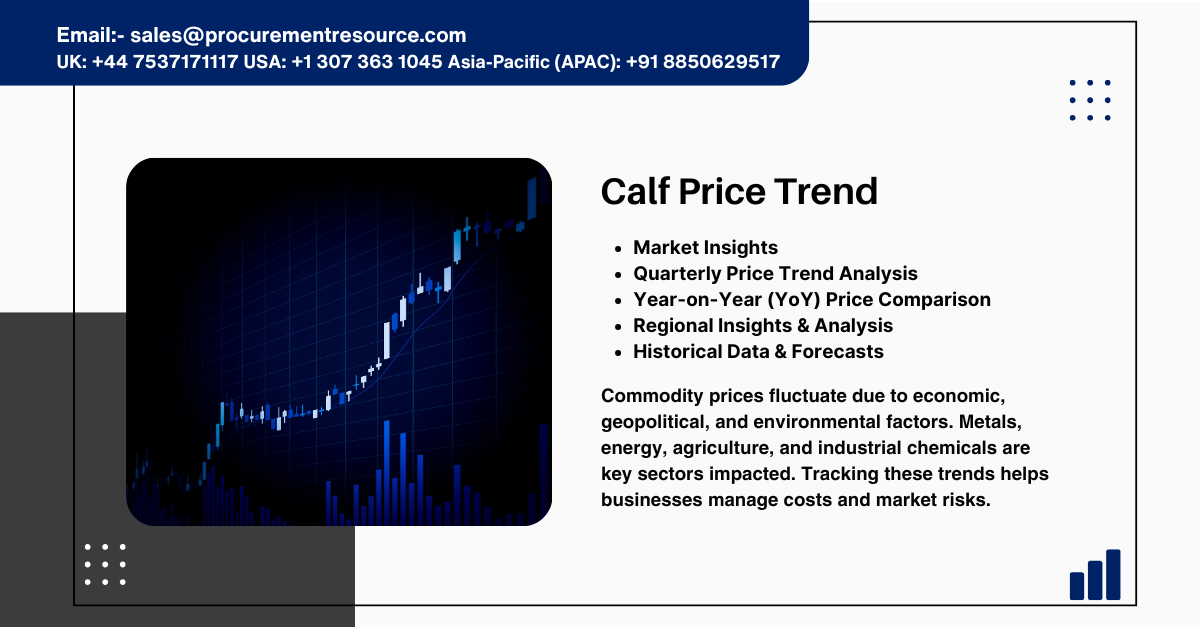 Email:- sales@procurementresource.com
UK: +44 7537171117 USA: +1 307 363 1045 Asia-Pacific (APAC): +91 8850629517

Calf Price Trend

- Market Insights
- Quarterly Price Trend Analysis
- Year-on-Year (YoY) Price Comparison
- Regional Insights & Analysis
- Historical Data & Forecasts

Commodity prices fluctuate due to economic, geopolitical, and environmental factors. Metals, energy, agriculture, and industrial chemicals are key sectors impacted. Tracking these trends helps businesses manage costs and market risks.